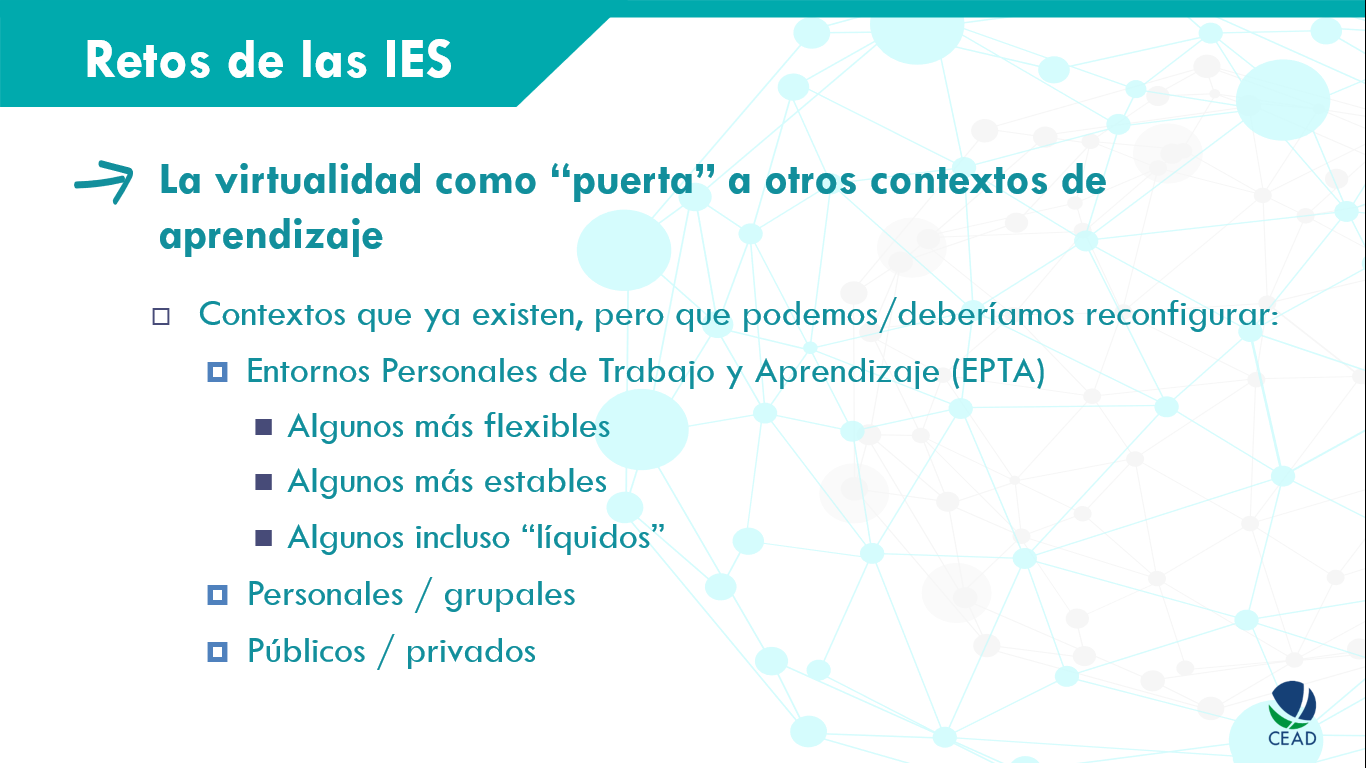 Retos de las IES

La virtualidad como “puerta” a otros contextos de aprendizaje

Contextos que ya existen, pero que podemos/deberíamos reconfigurar:

Entornos Personales de Trabajo y Aprendizaje (EPTA)

Algunos más flexibles

Algunos más estables

Algunos incluso “líquidos”

Personales / grupales

Públicos / privados

CEAD